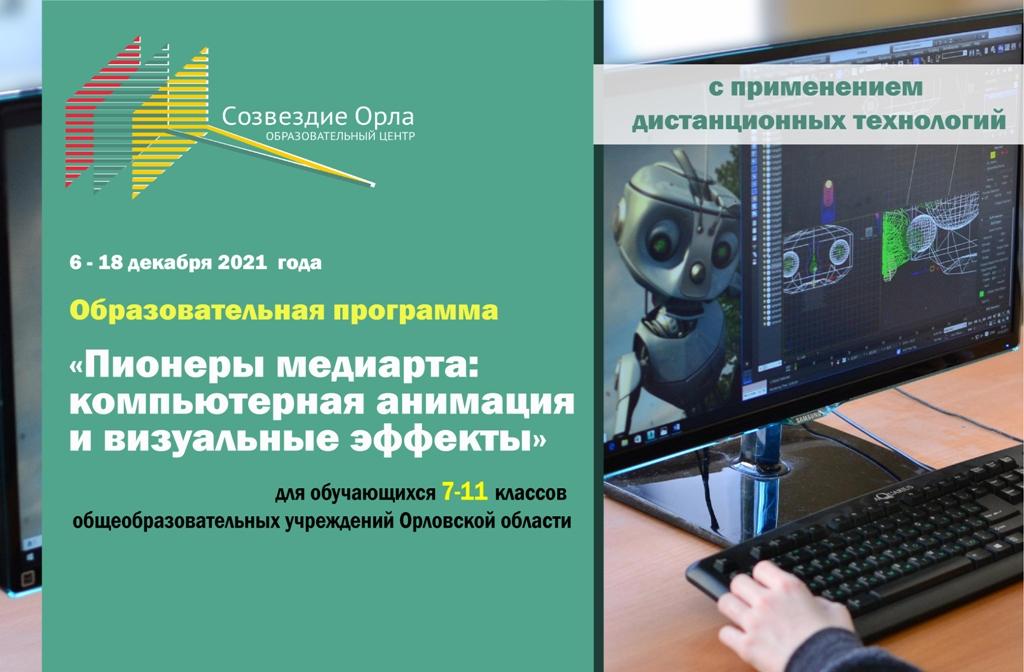 Созвездие Орла
ОБРАЗОВАТЕЛЬНЫЙ ЦЕНТР

с применением дистанционных технологий

6 - 18 декабря 2021 года

Образовательная программа

«Пионеры медиарта: компьютерная анимация и визуальные эффекты»

для обучающихся 7-11 классов общеобразовательных учреждений Орловской области